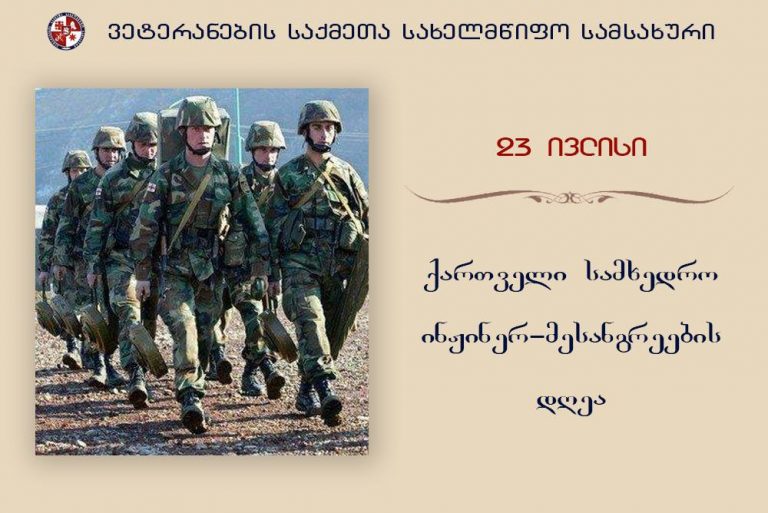 ვეტერანების საქმეთა სახელმწიფო სამსახური

23 ივლისი

ქართველი სამხედრო ინჟინერ-მესანგრეების დღეა